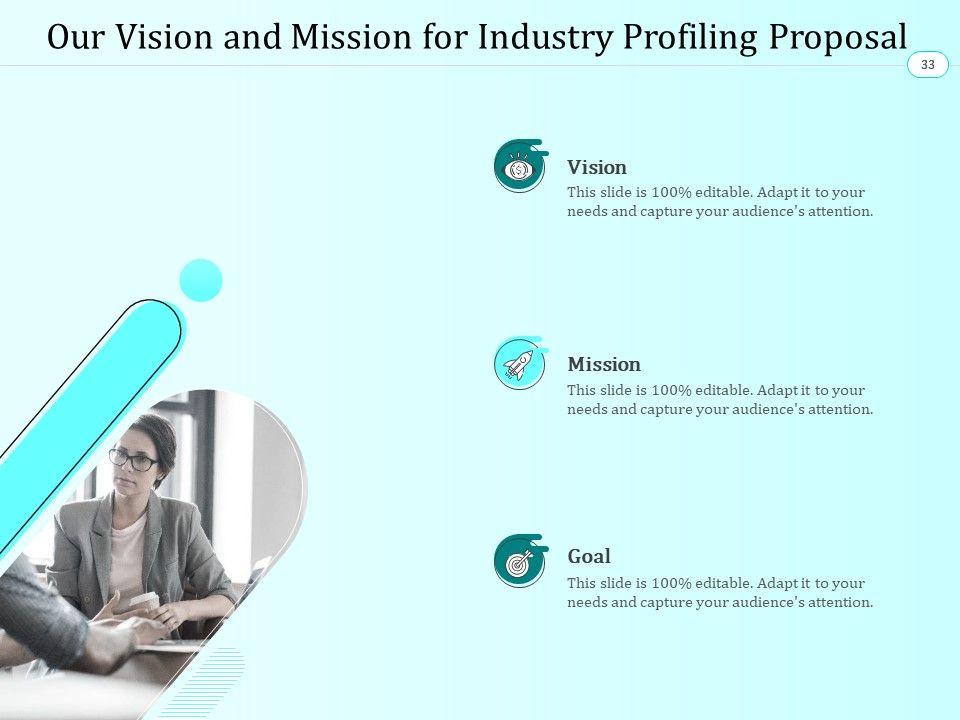 Our Vision and Mission for Industry Profiling Proposal

33

Vision
This slide is 100% editable. Adapt it to your needs and capture your audience's attention.

Mission
This slide is 100% editable. Adapt it to your needs and capture your audience's attention.

Goal
This slide is 100% editable. Adapt it to your needs and capture your audience's attention.